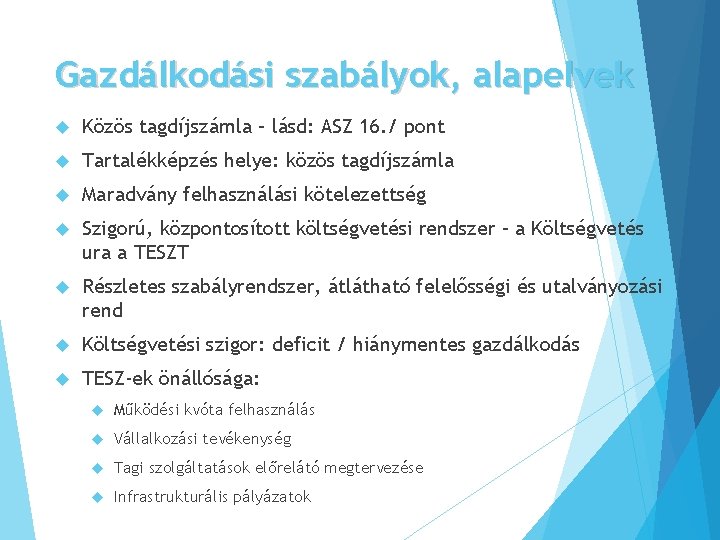 Gazdálkodási szabályok, alapelvek

Közös tagdíjszámla – lásd: ASZ 16./ pont

Tartalékképzés helye: közös tagdíjszámla

Maradvány felhasználási kötelezettség

Szigorú, központosított költségvetési rendszer – a Költségvetés ura a TESZT

Részletes szabályrendszer, átlátható felelősségi és utalványozási rend

Költségvetési szigor: deficit / hiánymentes gazdálkodás

TESZ-ek önállósága:

Működési kvóta felhasználás

Vállalkozási tevékenység

Tagi szolgáltatások előrelátó megtervezése

Infrastrukturális pályázatok